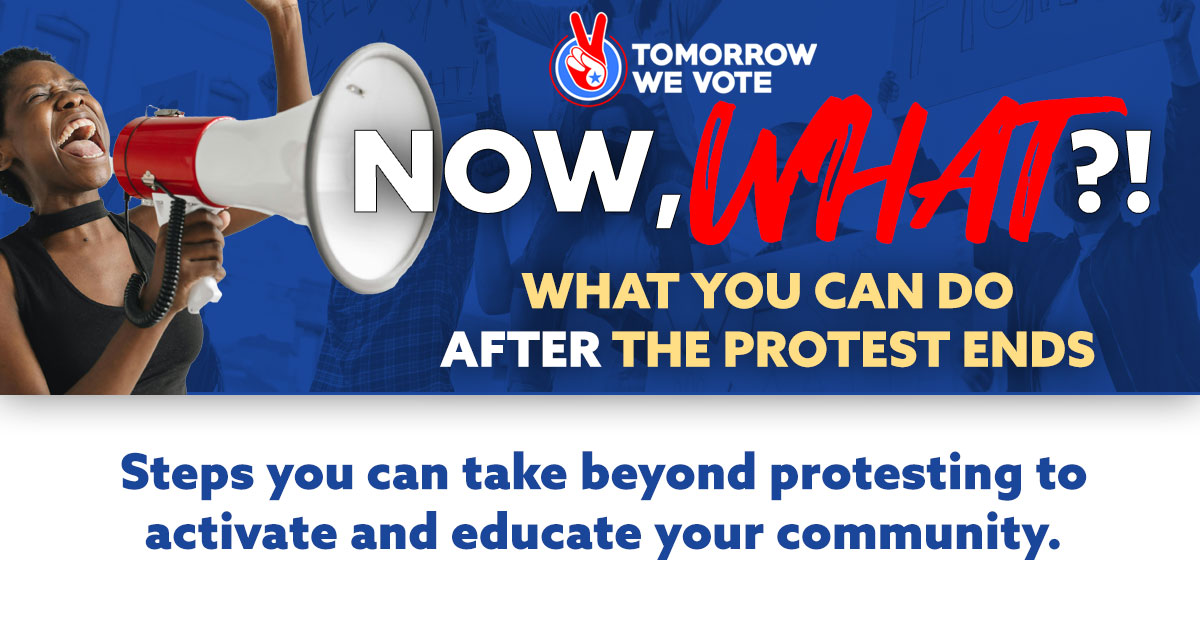 TOMORROW WE VOTE

NOW, WHAT?!

WHAT YOU CAN DO AFTER THE PROTEST ENDS

Steps you can take beyond protesting to activate and educate your community.